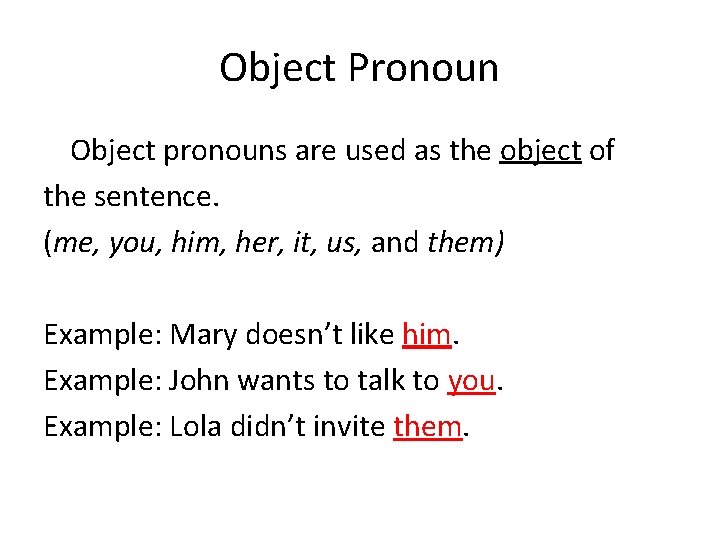 Object Pronoun

Object pronouns are used as the object of the sentence.
(me, you, him, her, it, us, and them)

Example: Mary doesn't like him.
Example: John wants to talk to you.
Example: Lola didn't invite them.